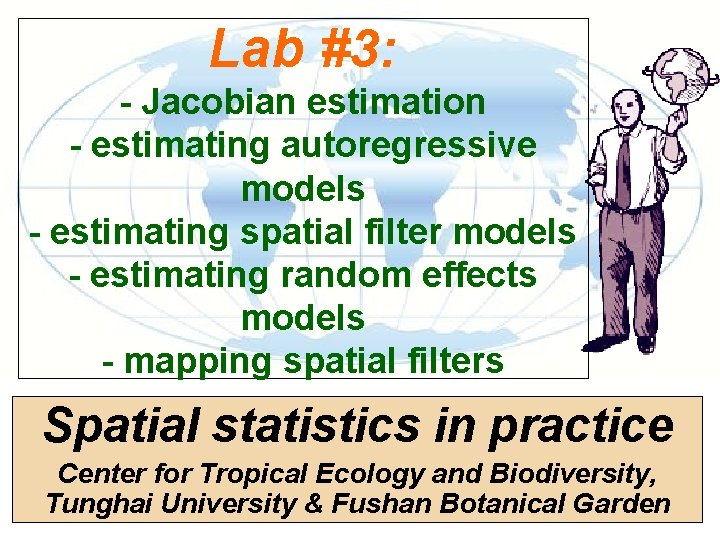 Lab #3:

- Jacobian estimation
- estimating autoregressive models
- estimating spatial filter models
- estimating random effects models
- mapping spatial filters

Spatial statistics in practice

Center for Tropical Ecology and Biodiversity, Tunghai University & Fushan Botanical Garden